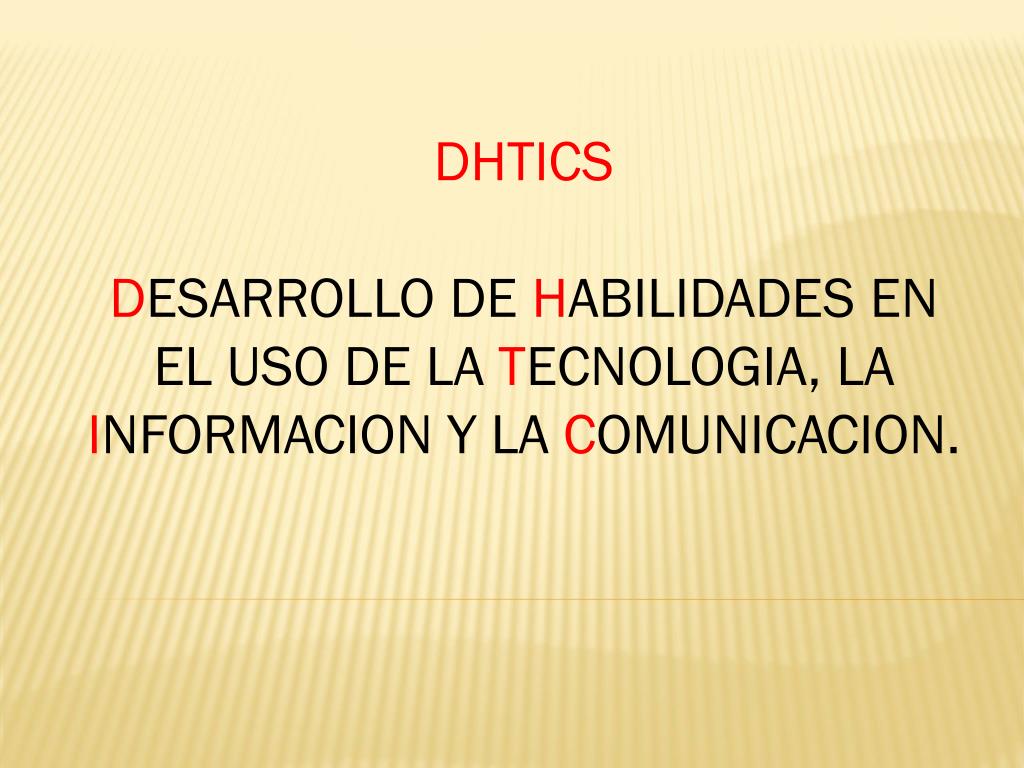 DHTICS

DESARROLLO DE HABILIDADES EN EL USO DE LA TECNOLOGIA, LA INFORMACION Y LA COMUNICACION.